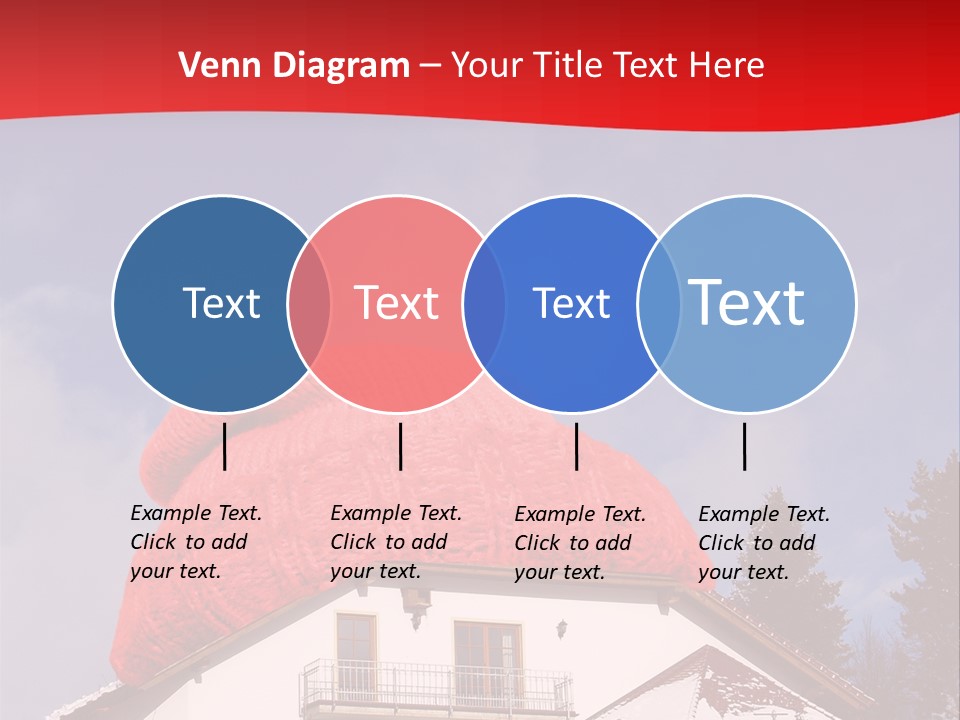 Venn Diagram – Your Title Text Here

Text

Text

Text

Text

Example Text. Click to add your text.

Example Text. Click to add your text.

Example Text. Click to add your text.

Example Text. Click to add your text.